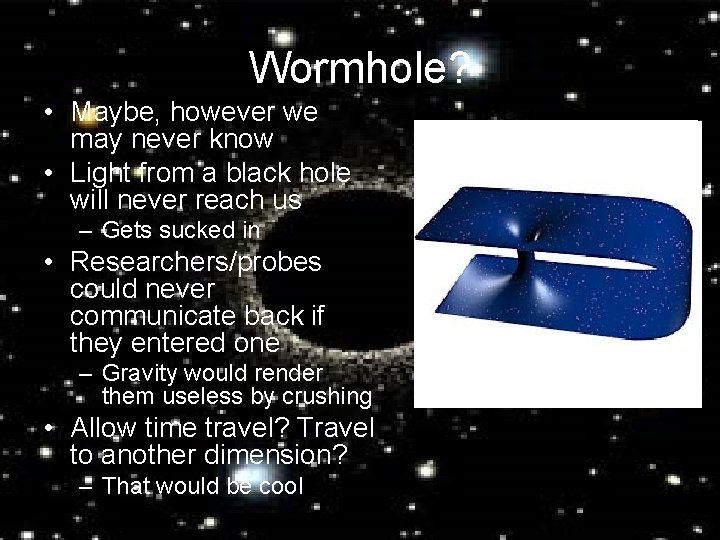 Wormhole?

• Maybe, however we may never know
• Light from a black hole will never reach us
– Gets sucked in
• Researchers/probes could never communicate back if they entered one
– Gravity would render them useless by crushing
• Allow time travel? Travel to another dimension?
– That would be cool